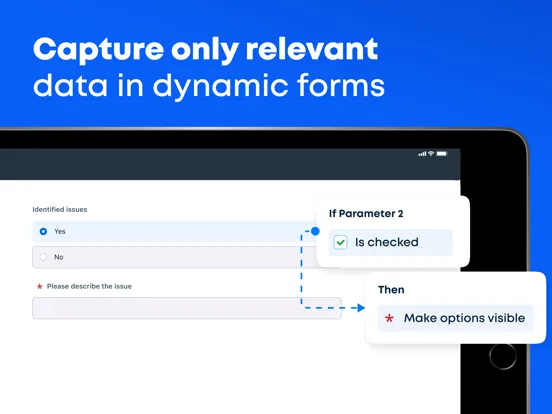 Capture only relevant data in dynamic forms

Identified issues

Yes

No

* Please describe the issue

If Parameter 2

Is checked

Then

* Make options visible